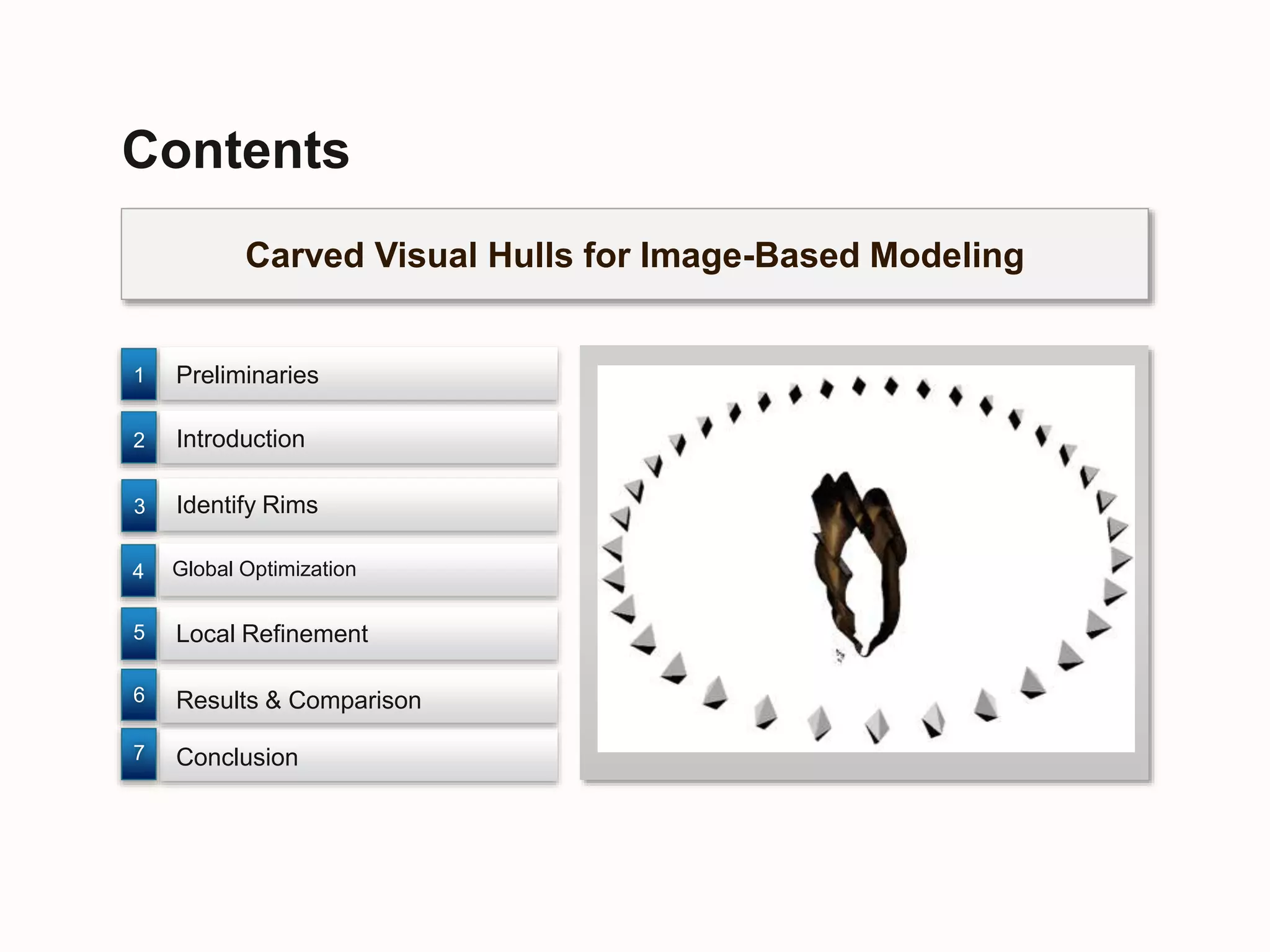 Contents

Carved Visual Hulls for Image-Based Modeling

1 Preliminaries

2 Introduction

3 Identify Rims

4 Global Optimization

5 Local Refinement

6 Results & Comparison

7 Conclusion